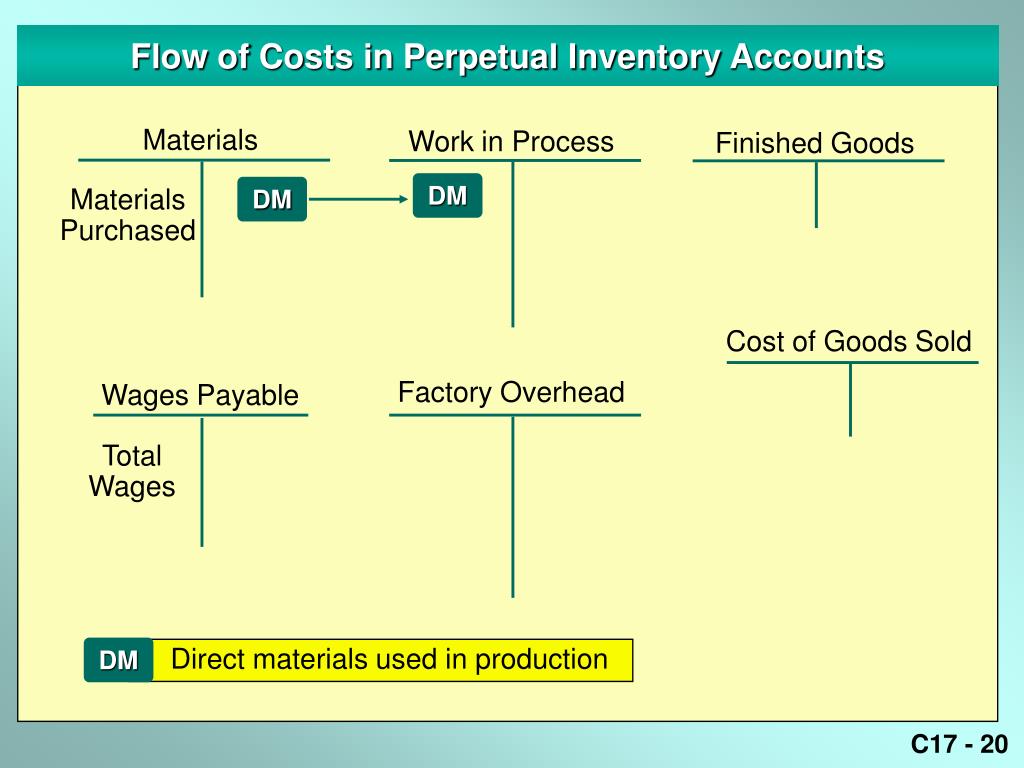 Flow of Costs in Perpetual Inventory Accounts

Materials

Materials Purchased

DM

Work in Process

DM

Finished Goods

Cost of Goods Sold

Wages Payable

Total Wages

Factory Overhead

DM Direct materials used in production

C17 - 20